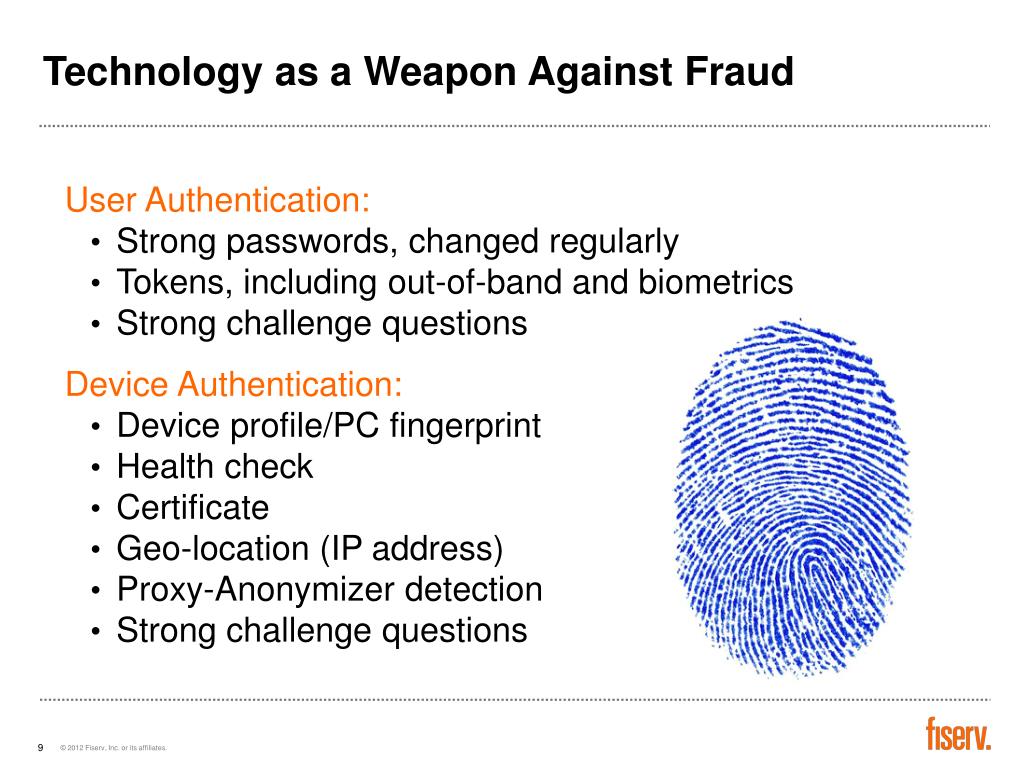 Technology as a Weapon Against Fraud

User Authentication:
• Strong passwords, changed regularly
• Tokens, including out-of-band and biometrics
• Strong challenge questions

Device Authentication:
• Device profile/PC fingerprint
• Health check
• Certificate
• Geo-location (IP address)
• Proxy-Anonymizer detection
• Strong challenge questions

9 © 2012 Fiserv, Inc. or its affiliates.

fiserv.